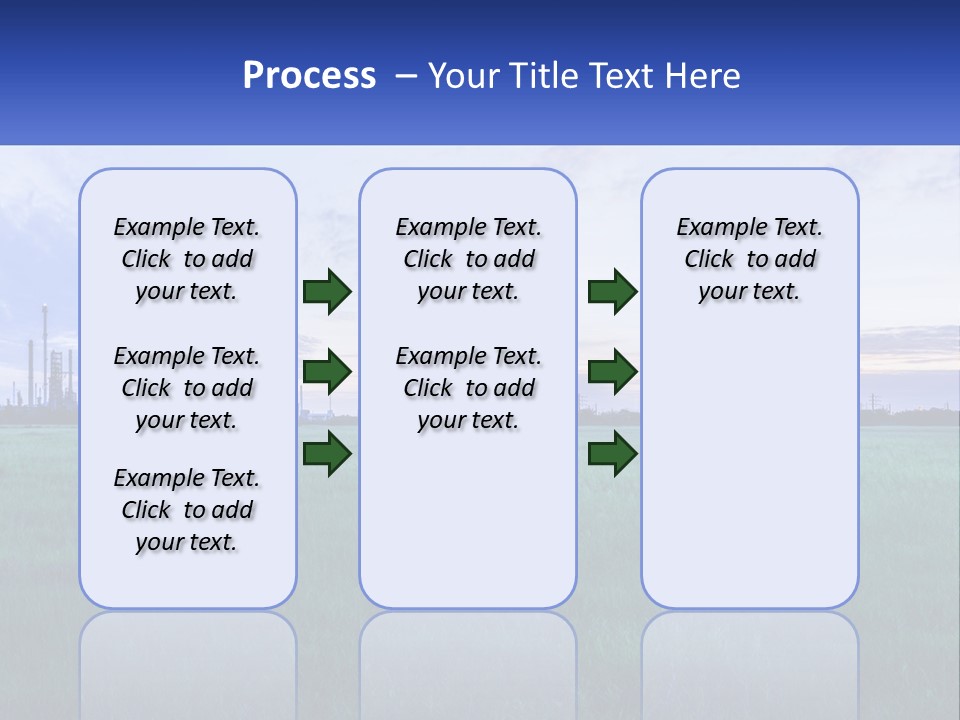 Process – Your Title Text Here

Example Text. Click to add your text.

Example Text. Click to add your text.

Example Text. Click to add your text.

Example Text. Click to add your text.

Example Text. Click to add your text.

Example Text. Click to add your text.